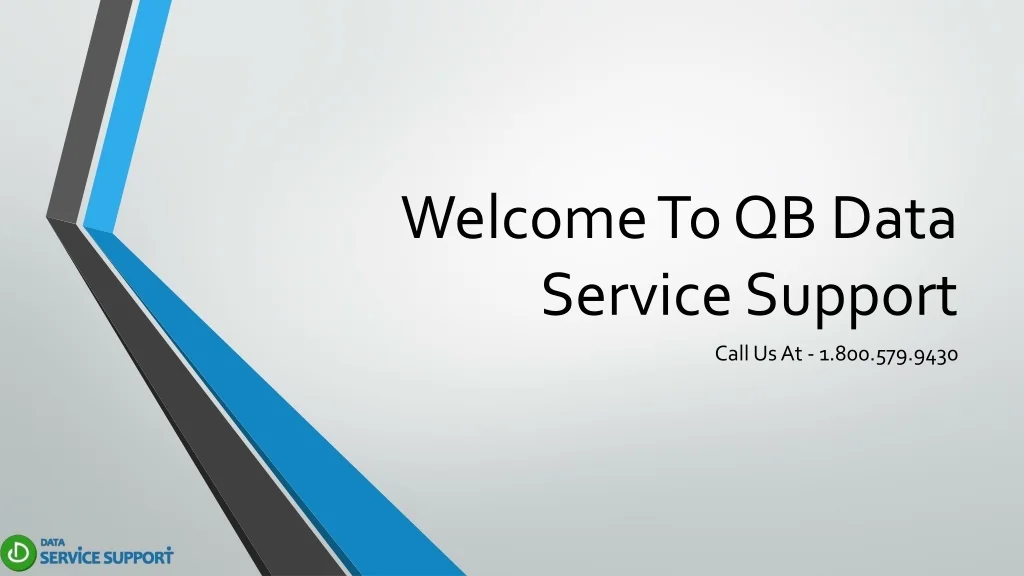 Welcome To QB Data Service Support

Call Us At - 1.800.579.9430

DATA
SERVICE SUPPORT